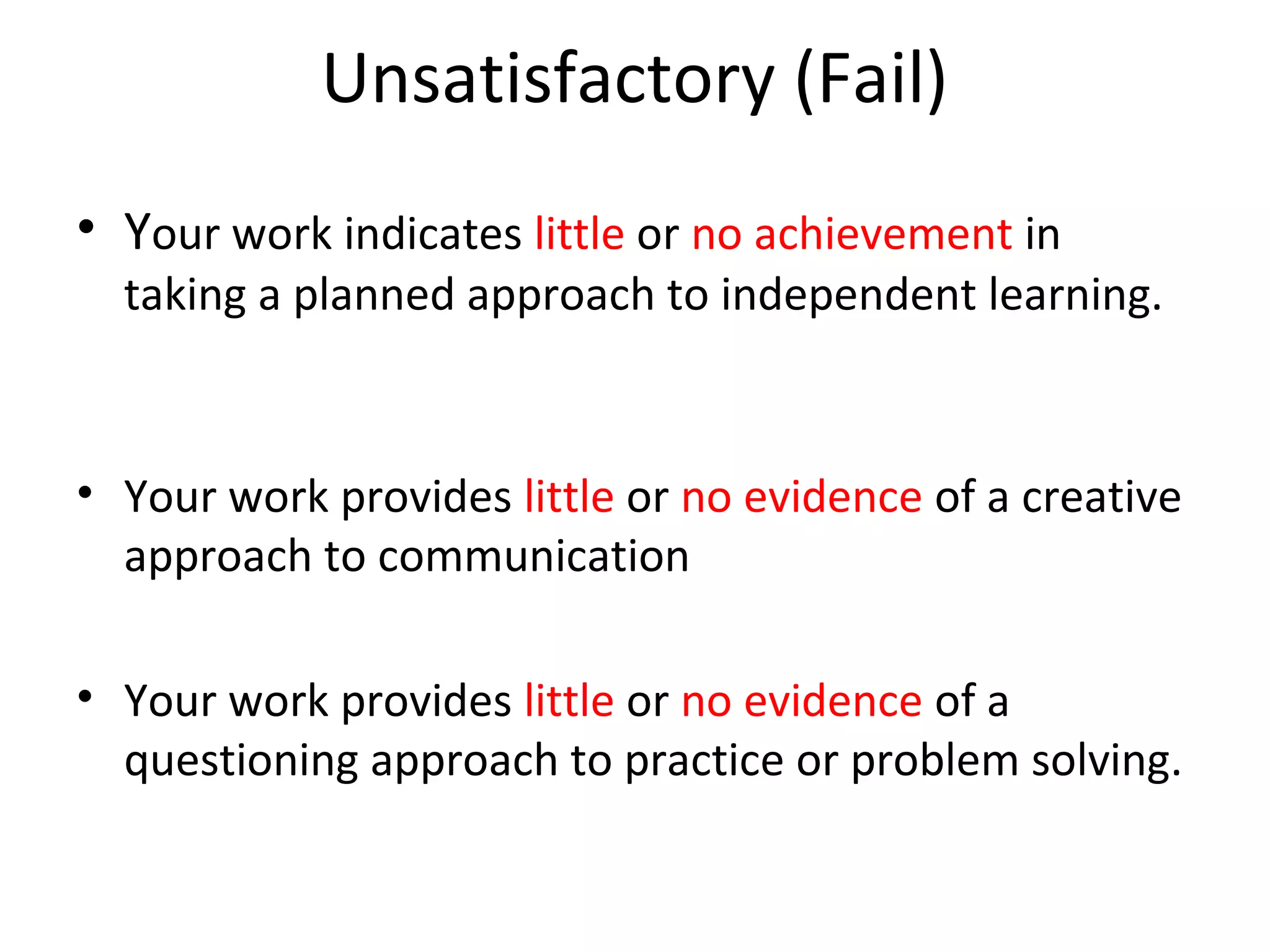 Unsatisfactory (Fail)

• Your work indicates little or no achievement in taking a planned approach to independent learning.

• Your work provides little or no evidence of a creative approach to communication

• Your work provides little or no evidence of a questioning approach to practice or problem solving.